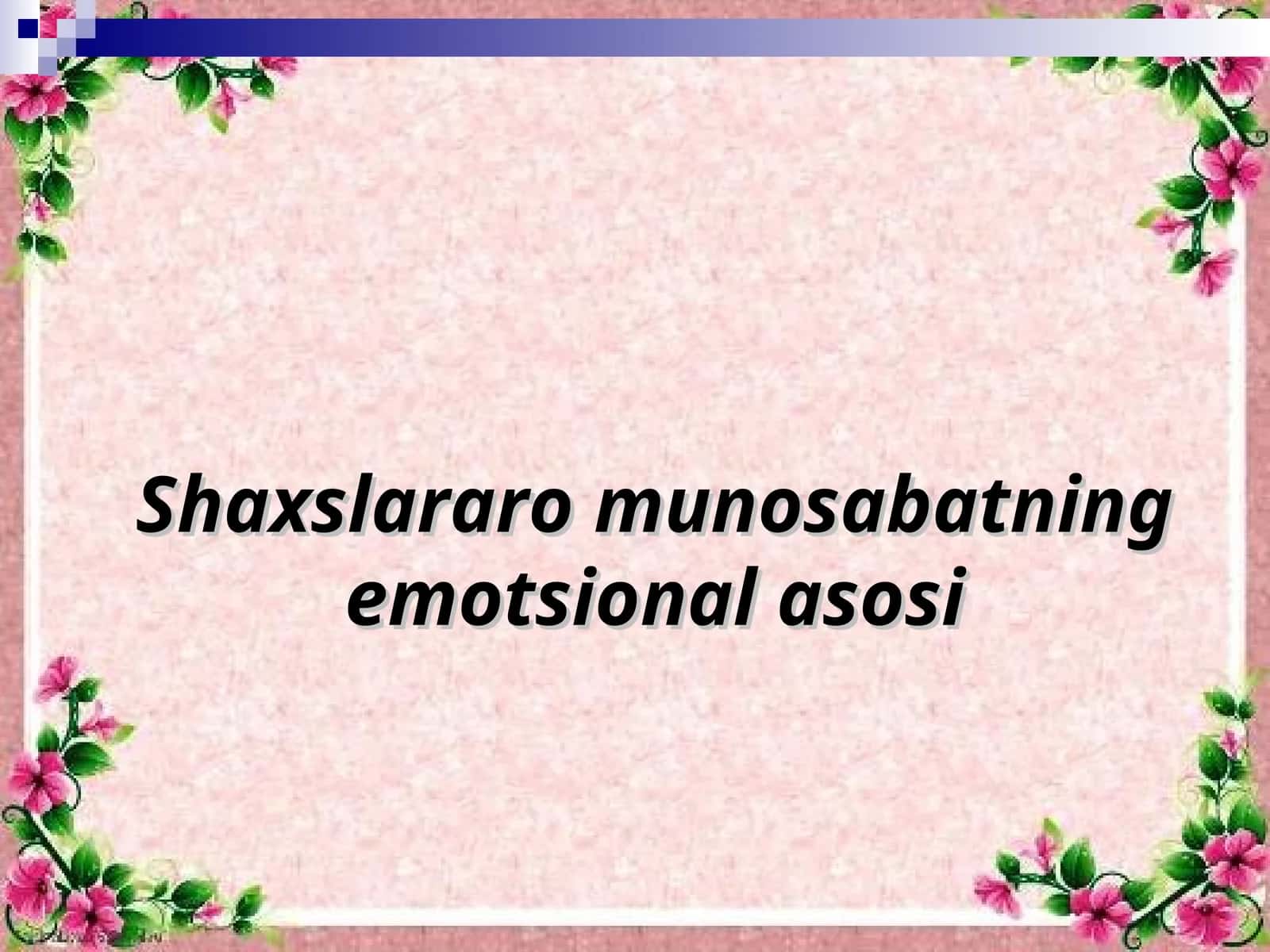 Shaxslararo munosabatning emotsional asosi